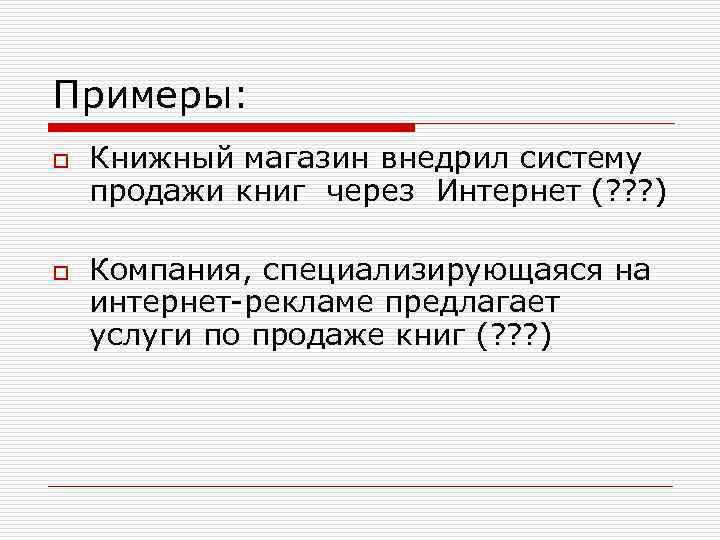 Примеры:

Книжный магазин внедрил систему продажи книг через Интернет (???)

Компания, специализирующаяся на интернет-рекламе предлагает услуги по продаже книг (???)